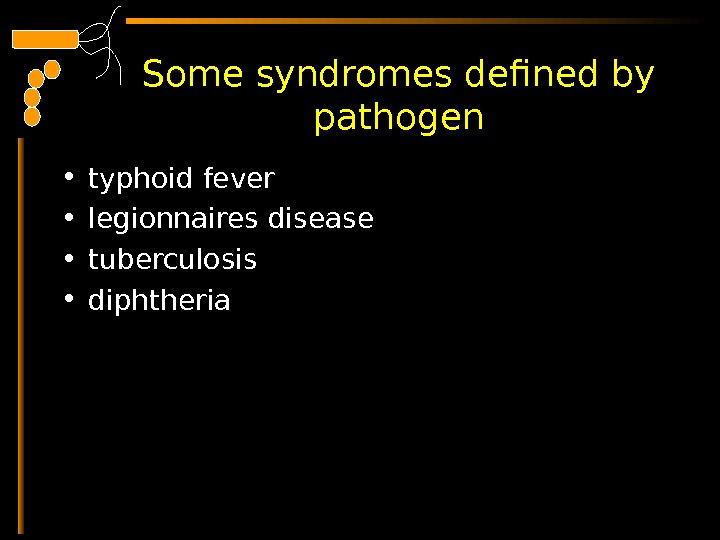 Some syndromes defined by pathogen

• typhoid fever
• legionnaires disease
• tuberculosis
• diphtheria